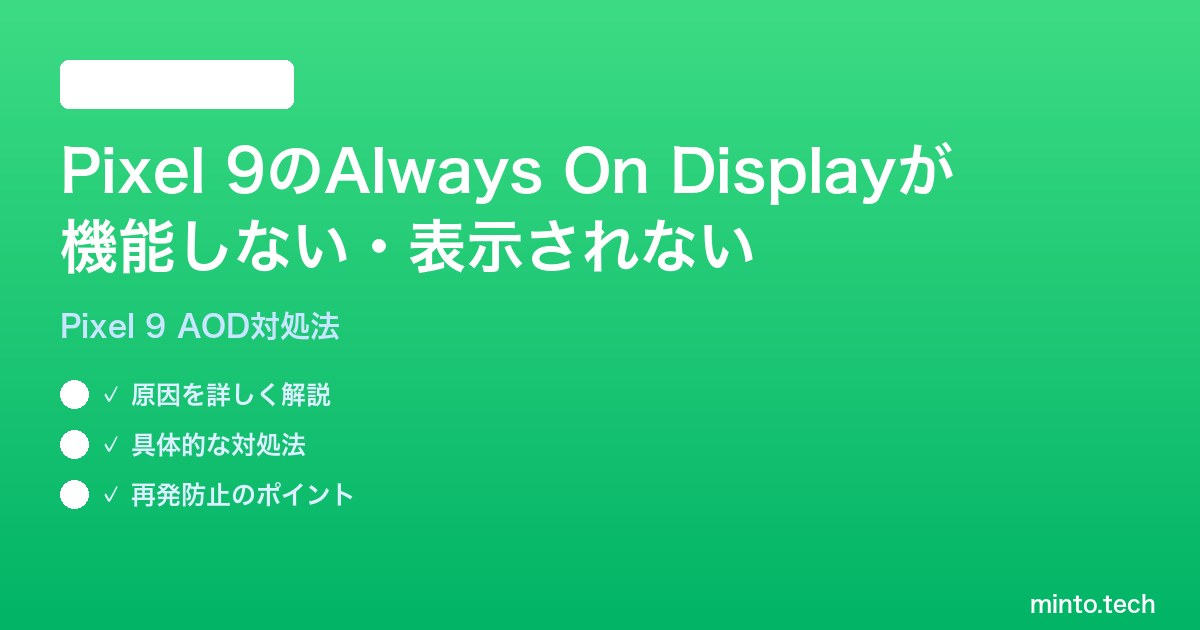 Pixel 9のAlways On Displayが機能しない・表示されない

Pixel 9 AOD対処法

✓ 原因を詳しく解説

✓ 具体的な対処法

✓ 再発防止のポイント

minto.tech